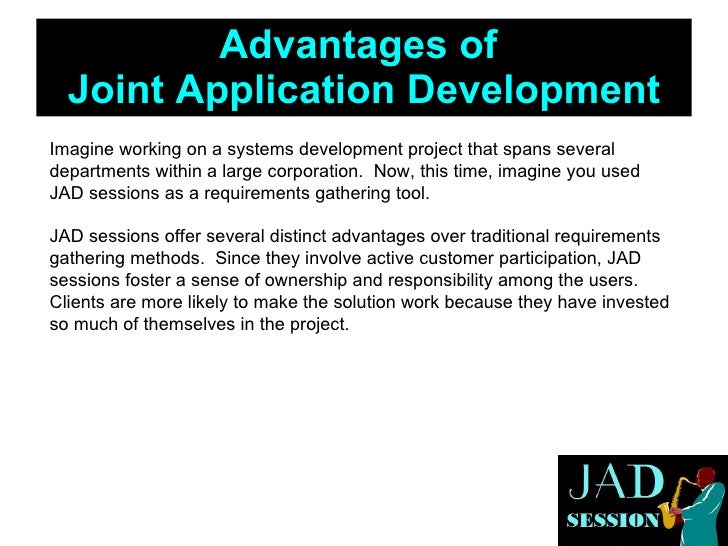 Advantages of
Joint Application Development

Imagine working on a systems development project that spans several departments within a large corporation. Now, this time, imagine you used JAD sessions as a requirements gathering tool.

JAD sessions offer several distinct advantages over traditional requirements gathering methods. Since they involve active customer participation, JAD sessions foster a sense of ownership and responsibility among the users. Clients are more likely to make the solution work because they have invested so much of themselves in the project.

JAD
SESSION